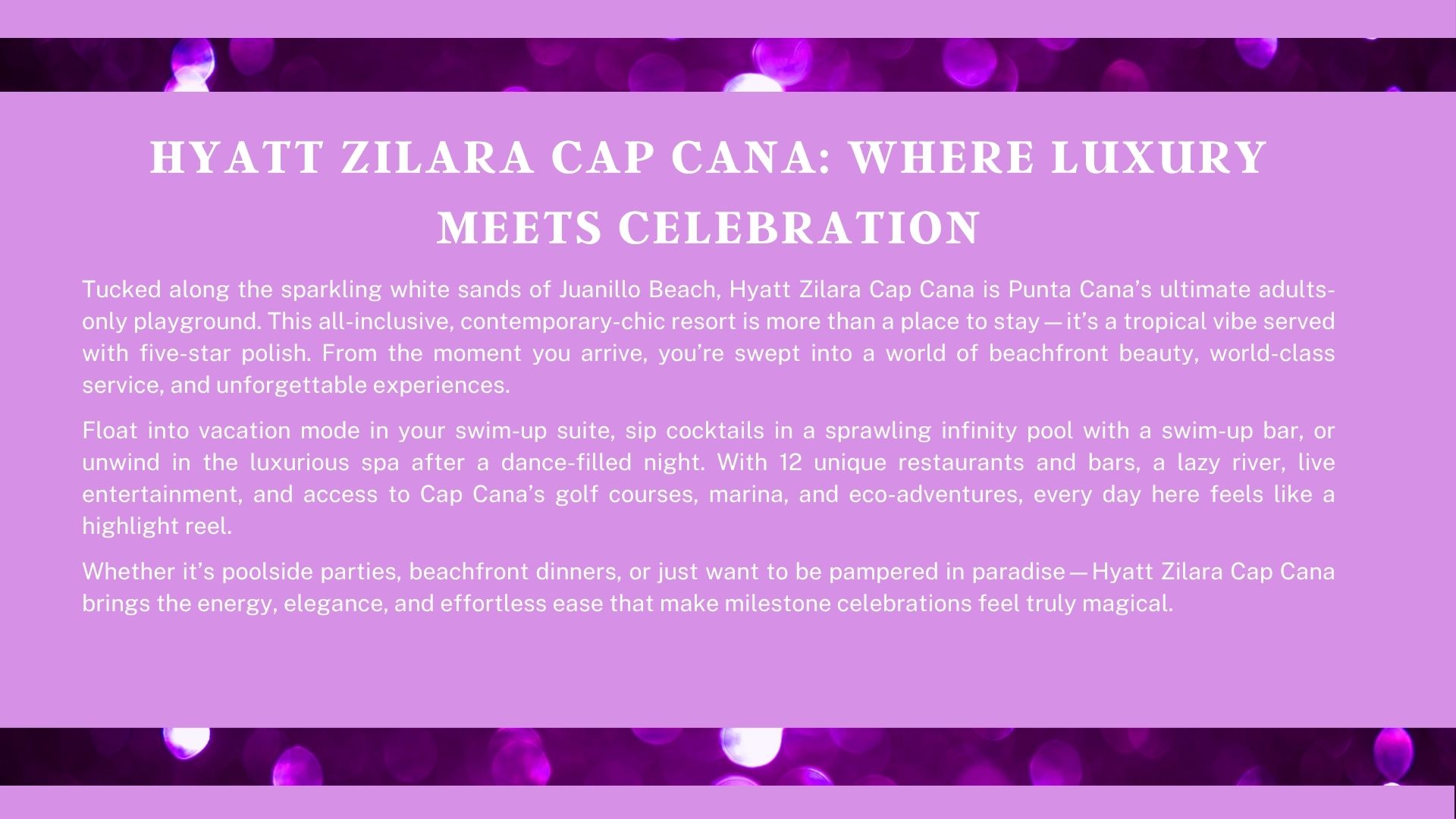 HYATT ZILARA CAP CANA: WHERE LUXURY MEETS CELEBRATION

Tucked along the sparkling white sands of Juanillo Beach, Hyatt Zilara Cap Cana is Punta Cana's ultimate adults-only playground. This all-inclusive, contemporary-chic resort is more than a place to stay — it's a tropical vibe served with five-star polish. From the moment you arrive, you're swept into a world of beachfront beauty, world-class service, and unforgettable experiences.

Float into vacation mode in your swim-up suite, sip cocktails in a sprawling infinity pool with a swim-up bar, or unwind in the luxurious spa after a dance-filled night. With 12 unique restaurants and bars, a lazy river, live entertainment, and access to Cap Cana's golf courses, marina, and eco-adventures, every day here feels like a highlight reel.

Whether it's poolside parties, beachfront dinners, or just want to be pampered in paradise — Hyatt Zilara Cap Cana brings the energy, elegance, and effortless ease that make milestone celebrations feel truly magical.